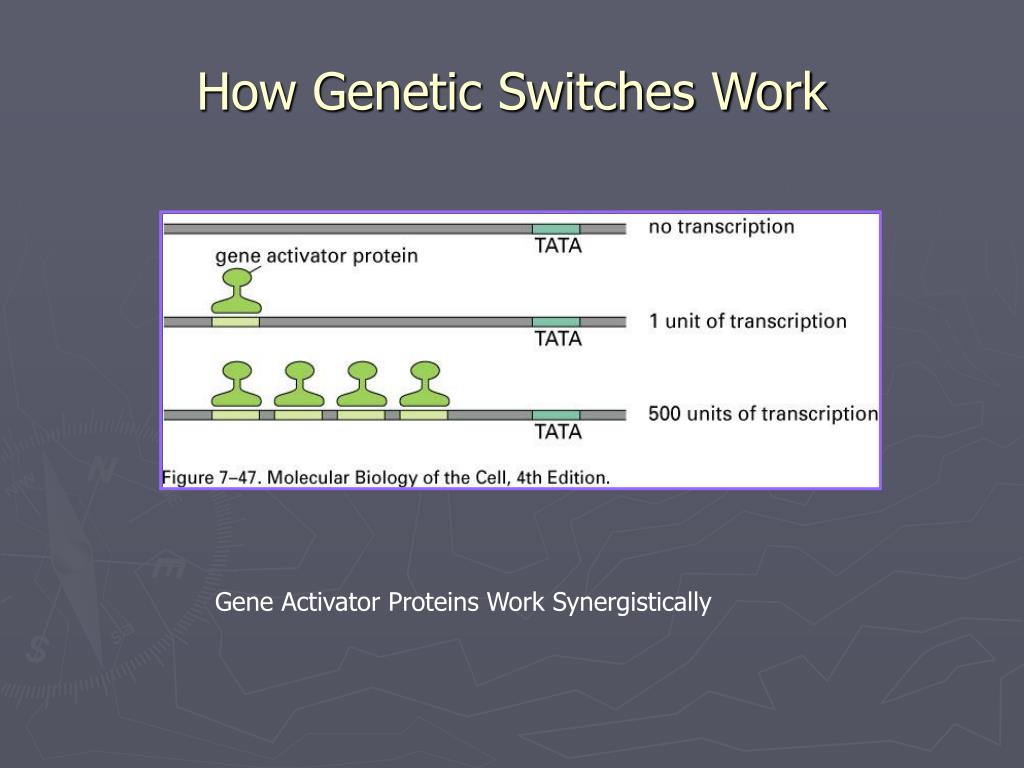 How Genetic Switches Work

TATA

no transcription

gene activator protein

TATA

1 unit of transcription

TATA

500 units of transcription

Figure 7–47. Molecular Biology of the Cell, 4th Edition.

Gene Activator Proteins Work Synergistically